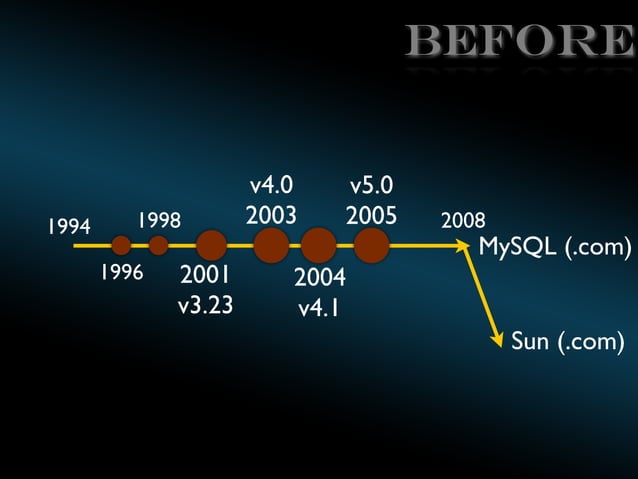 BEFORE

1994
1996
1998
2001
v3.23
v4.0
2003
2004
v4.1
v5.0
2005
2008
MySQL (.com)
Sun (.com)